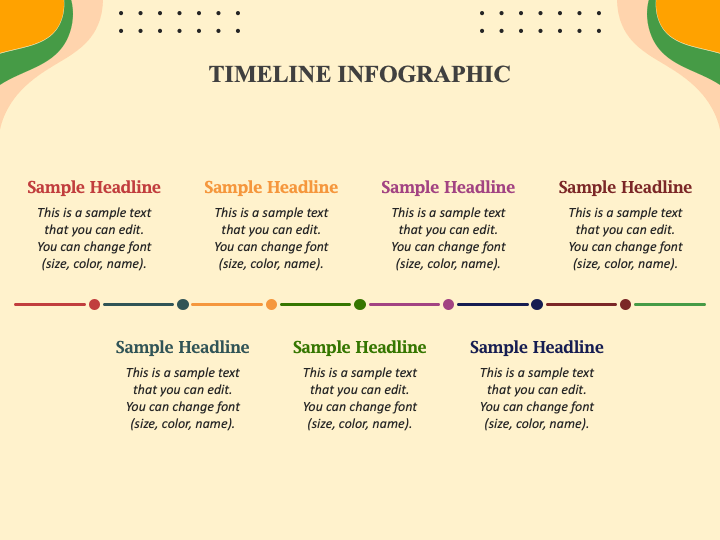 TIMELINE INFOGRAPHIC

Sample Headline
This is a sample text that you can edit. You can change font (size, color, name).

Sample Headline
This is a sample text that you can edit. You can change font (size, color, name).

Sample Headline
This is a sample text that you can edit. You can change font (size, color, name).

Sample Headline
This is a sample text that you can edit. You can change font (size, color, name).

Sample Headline
This is a sample text that you can edit. You can change font (size, color, name).

Sample Headline
This is a sample text that you can edit. You can change font (size, color, name).

Sample Headline
This is a sample text that you can edit. You can change font (size, color, name).